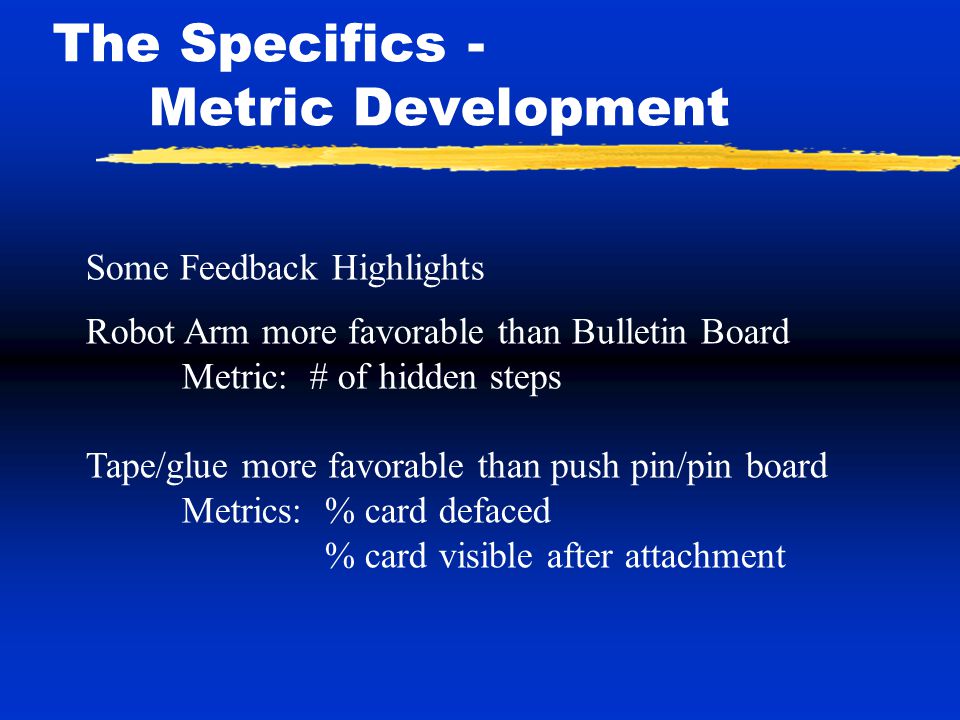 The Specifics -
Metric Development

Some Feedback Highlights

Robot Arm more favorable than Bulletin Board
Metric: # of hidden steps

Tape/glue more favorable than push pin/pin board
Metrics: % card defaced
% card visible after attachment